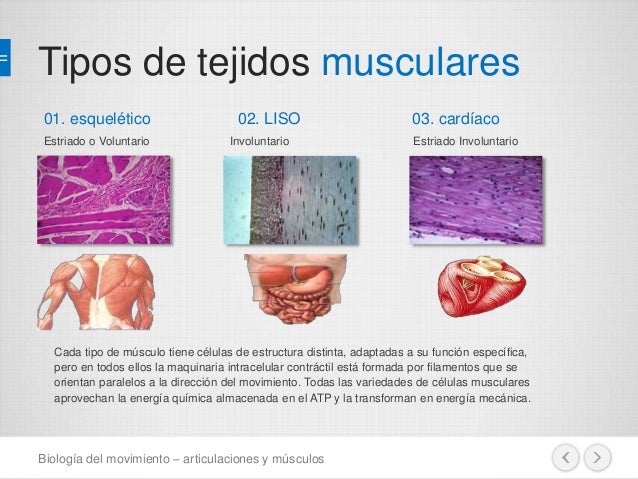 Tipos de tejidos musculares

01. esquelético
Estriado o Voluntario

02. LISO
Involuntario

03. cardíaco
Estriado Involuntario

Cada tipo de músculo tiene células de estructura distinta, adaptadas a su función específica, pero en todos ellos la maquinaria intracelular contráctil está formada por filamentos que se orientan paralelos a la dirección del movimiento. Todas las variedades de células musculares aprovechan la energía química almacenada en el ATP y la transforman en energía mecánica.

Biología del movimiento – articulaciones y músculos